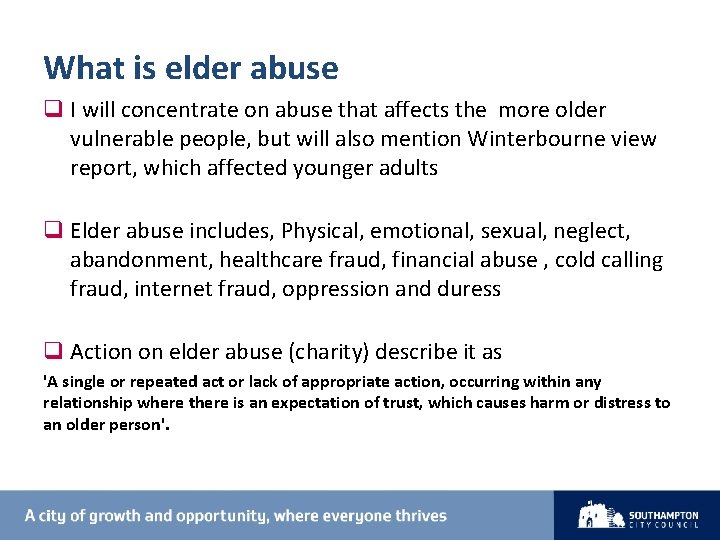 What is elder abuse

☐ I will concentrate on abuse that affects the more older vulnerable people, but will also mention Winterbourne view report, which affected younger adults

☐ Elder abuse includes, Physical, emotional, sexual, neglect, abandonment, healthcare fraud, financial abuse , cold calling fraud, internet fraud, oppression and duress

☐ Action on elder abuse (charity) describe it as

'A single or repeated act or lack of appropriate action, occurring within any relationship where there is an expectation of trust, which causes harm or distress to an older person'.

A city of growth and opportunity, where everyone thrives

SOUTHAMPTON
CITY COUNCIL